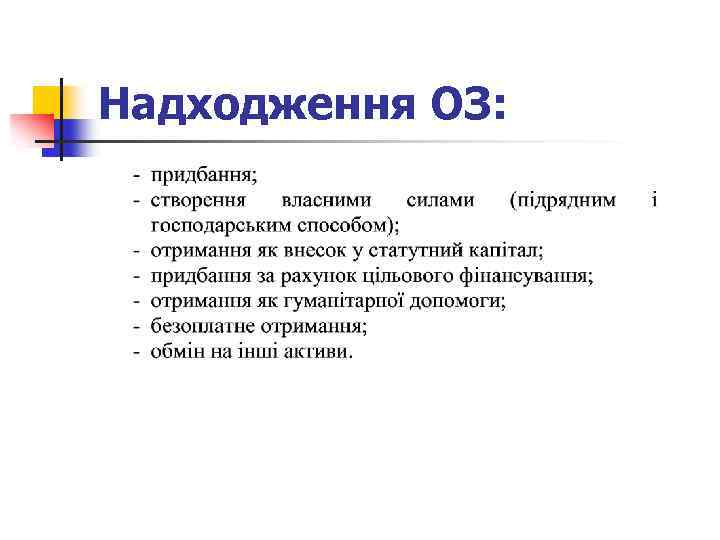 Надходження ОЗ:

- придбання;
- створення власними силами (підрядним і господарським способом);
- отримання як внесок у статутний капітал;
- придбання за рахунок цільового фінансування;
- отримання як гуманітарної допомоги;
- безоплатне отримання;
- обмін на інші активи.